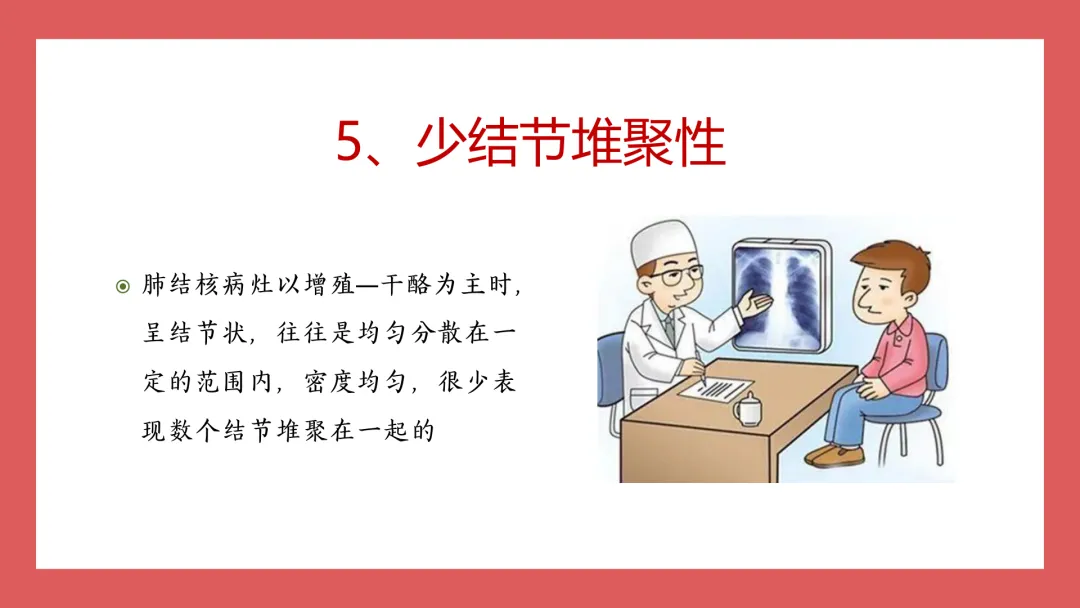 5、少结节堆聚性

肺结核病灶以增殖—干酪为主时，呈结节状，往往是均匀分散在一定的范围内，密度均匀，很少表现数个结节堆聚在一起的